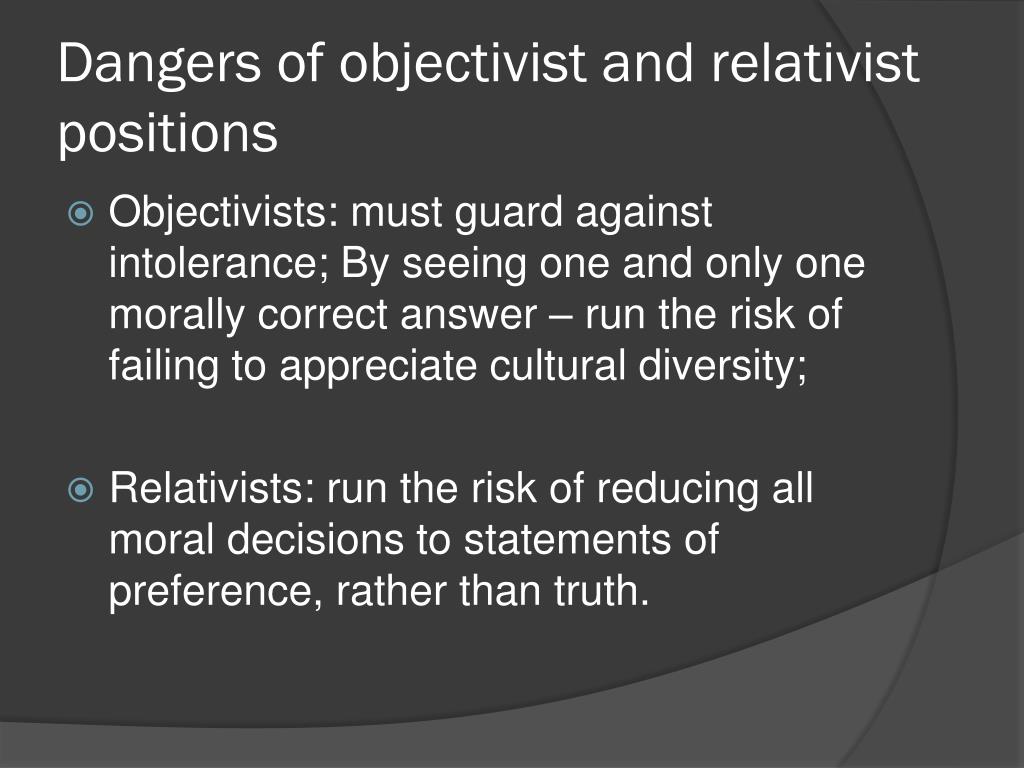 Dangers of objectivist and relativist positions

Objectivists: must guard against intolerance; By seeing one and only one morally correct answer – run the risk of failing to appreciate cultural diversity;

Relativists: run the risk of reducing all moral decisions to statements of preference, rather than truth.